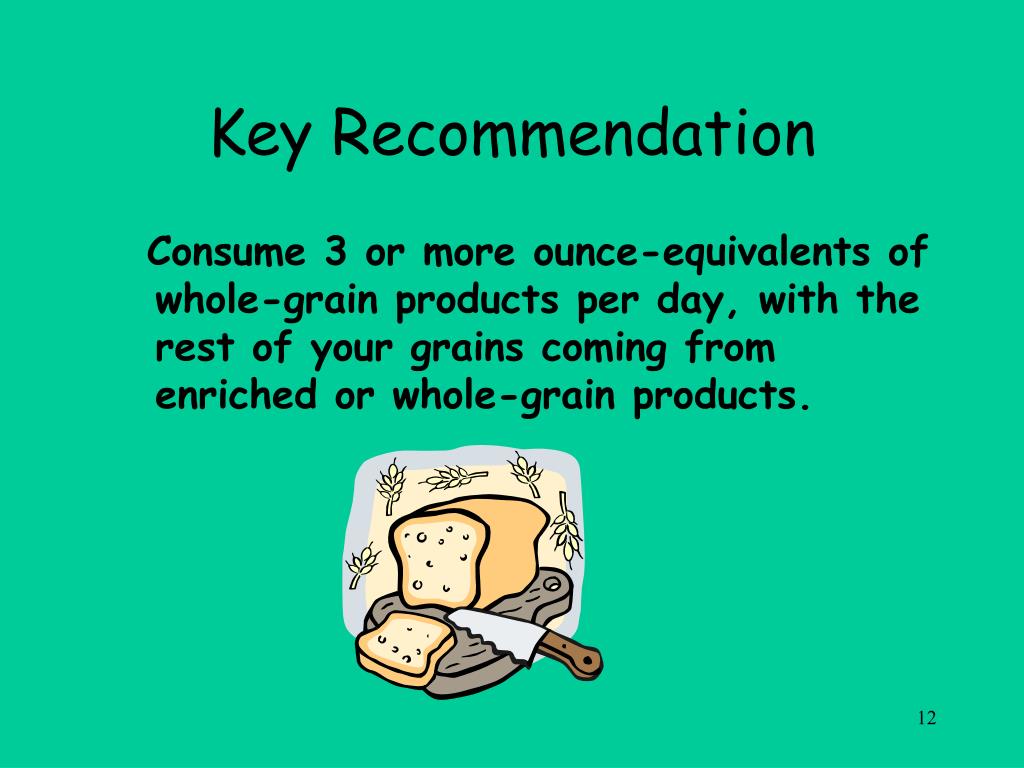 Key Recommendation

Consume 3 or more ounce-equivalents of whole-grain products per day, with the rest of your grains coming from enriched or whole-grain products.

12